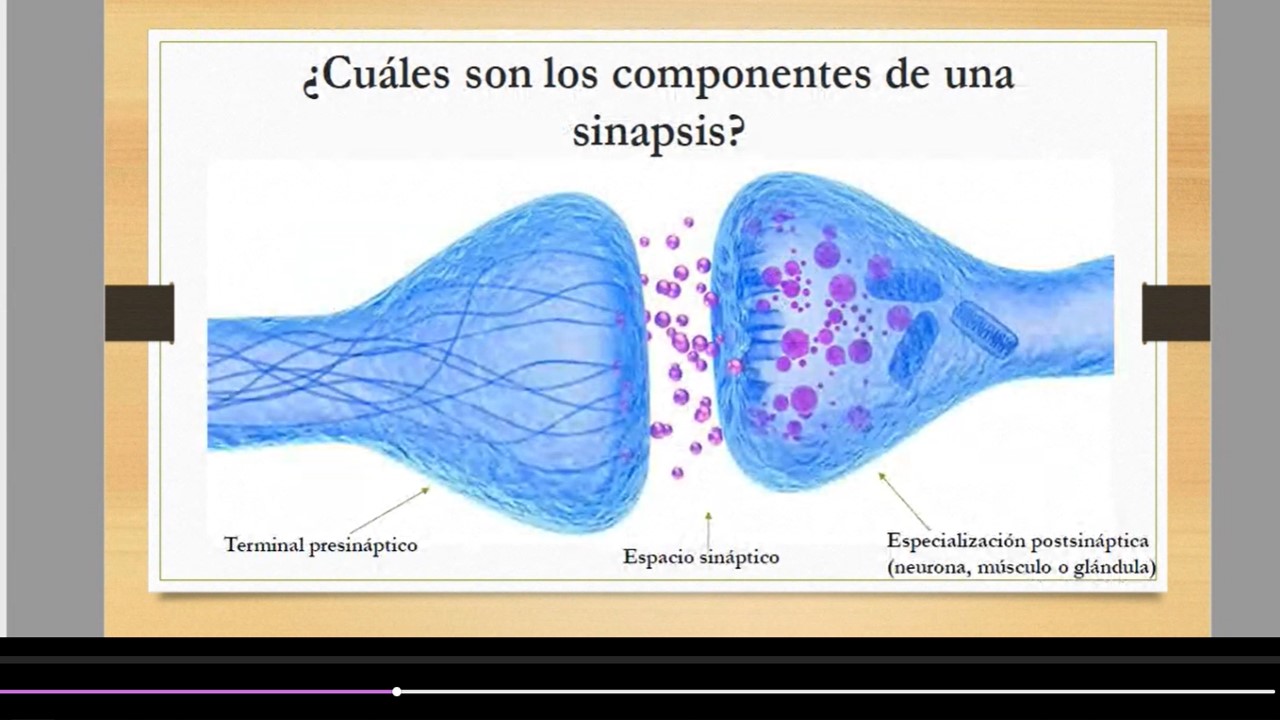 ¿Cuáles son los componentes de una sinapsis?

Terminal presináptico

Espacio sináptico

Especialización postsináptica (neurona, músculo o glándula)